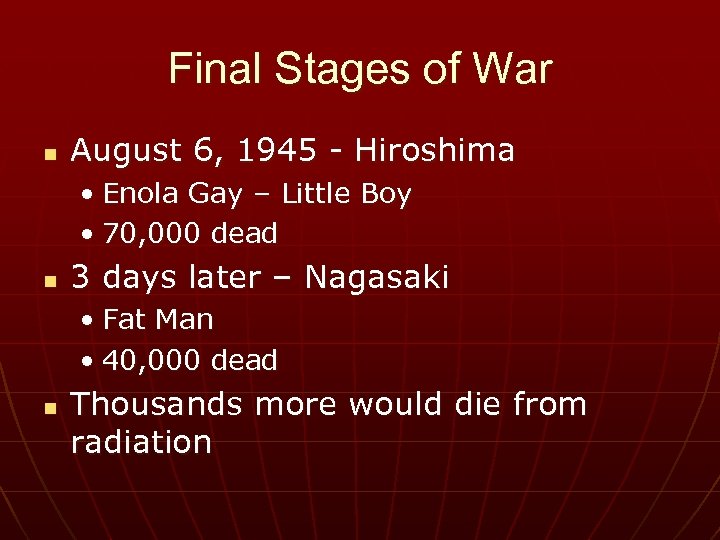 Final Stages of War

- August 6, 1945 - Hiroshima
  - Enola Gay – Little Boy
  - 70,000 dead
- 3 days later – Nagasaki
  - Fat Man
  - 40,000 dead
- Thousands more would die from radiation